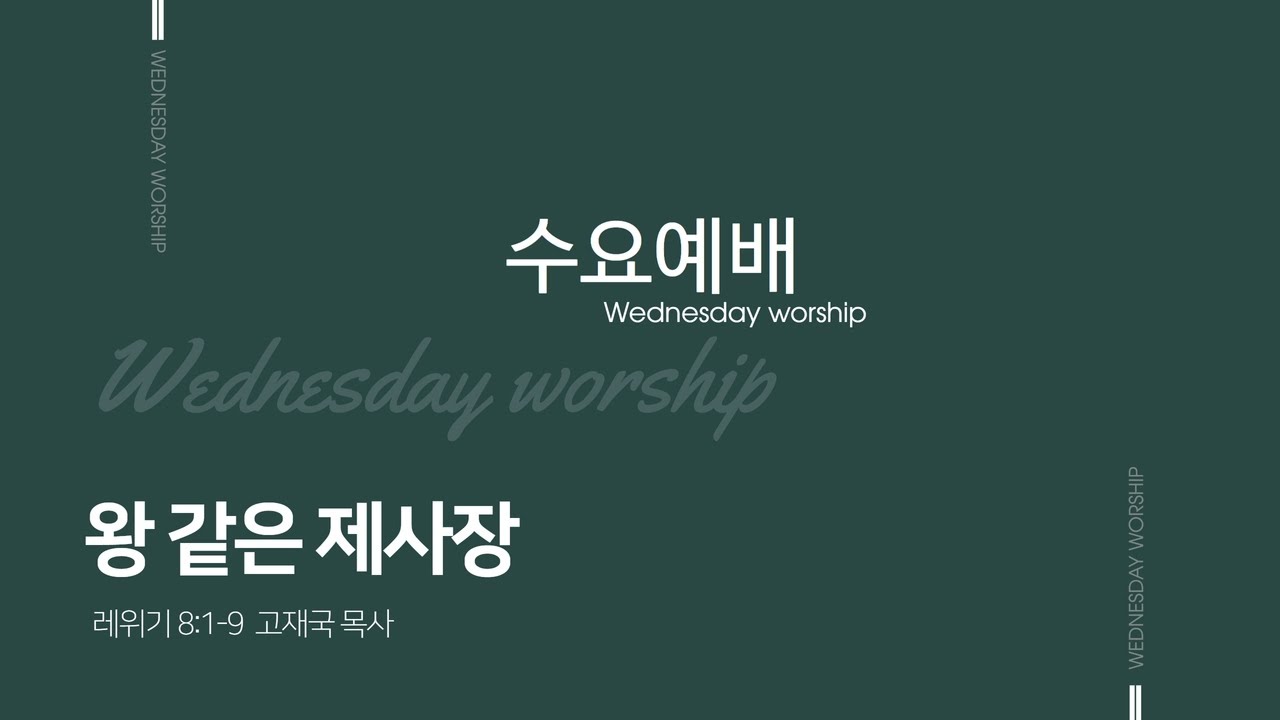 WEDNESDAY WORSHIP

수요예배
Wednesday worship

Wednesday worship

왕 같은 제사장

레위기 8:1-9 고재국 목사

WEDNESDAY WORSHIP